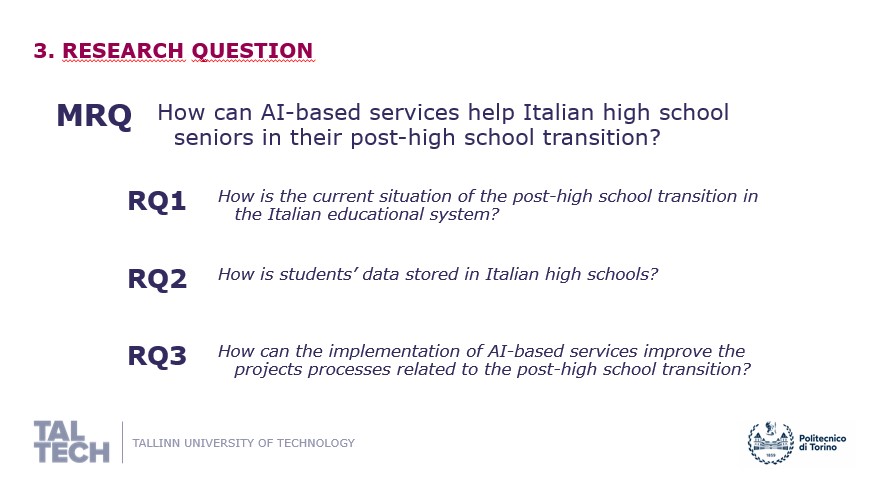 3. RESEARCH QUESTION

MRQ How can AI-based services help Italian high school seniors in their post-high school transition?

RQ1 How is the current situation of the post-high school transition in the Italian educational system?

RQ2 How is students' data stored in Italian high schools?

RQ3 How can the implementation of AI-based services improve the projects processes related to the post-high school transition?

TAL TECH TALLINN UNIVERSITY OF TECHNOLOGY

1859 Politecnico di Torino